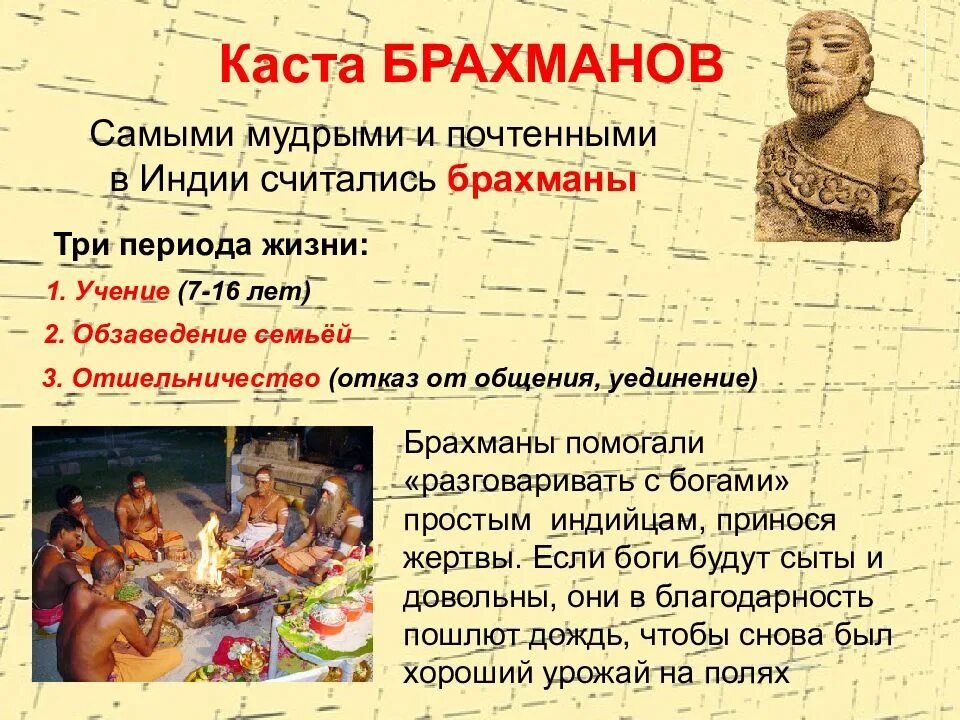 Каста БРАХМАНОВ

Самыми мудрыми и почтенными в Индии считались брахманы

Три периода жизни:

1. Учение (7-16 лет)

2. Обзаведение семьёй

3. Отшельничество (отказ от общения, уединение)

Брахманы помогали «разговаривать с богами» простым индийцам, принося жертвы. Если боги будут сыты и довольны, они в благодарность пошлют дождь, чтобы снова был хороший урожай на полях